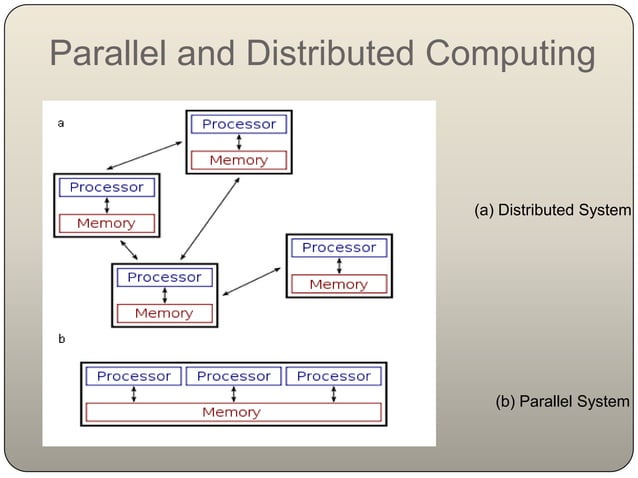 Parallel and Distributed Computing

a

Processor

Memory

Processor

Memory

Processor

Memory

Processor

Memory

b

Processor

Processor

Processor

Memory

(a) Distributed System

(b) Parallel System